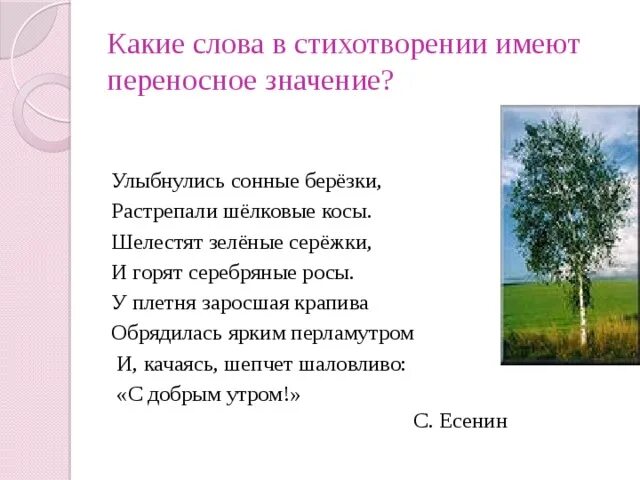 Какие слова в стихотворении имеют переносное значение?

Улыбнулись сонные берёзки,
Растрепали шёлковые косы.
Шелестят зелёные серёжки,
И горят серебряные росы.
У плетня заросшая крапива
Обрядилась ярким перламутром
И, качаясь, шепчет шаловливо:
«С добрым утром!»

С. Есенин